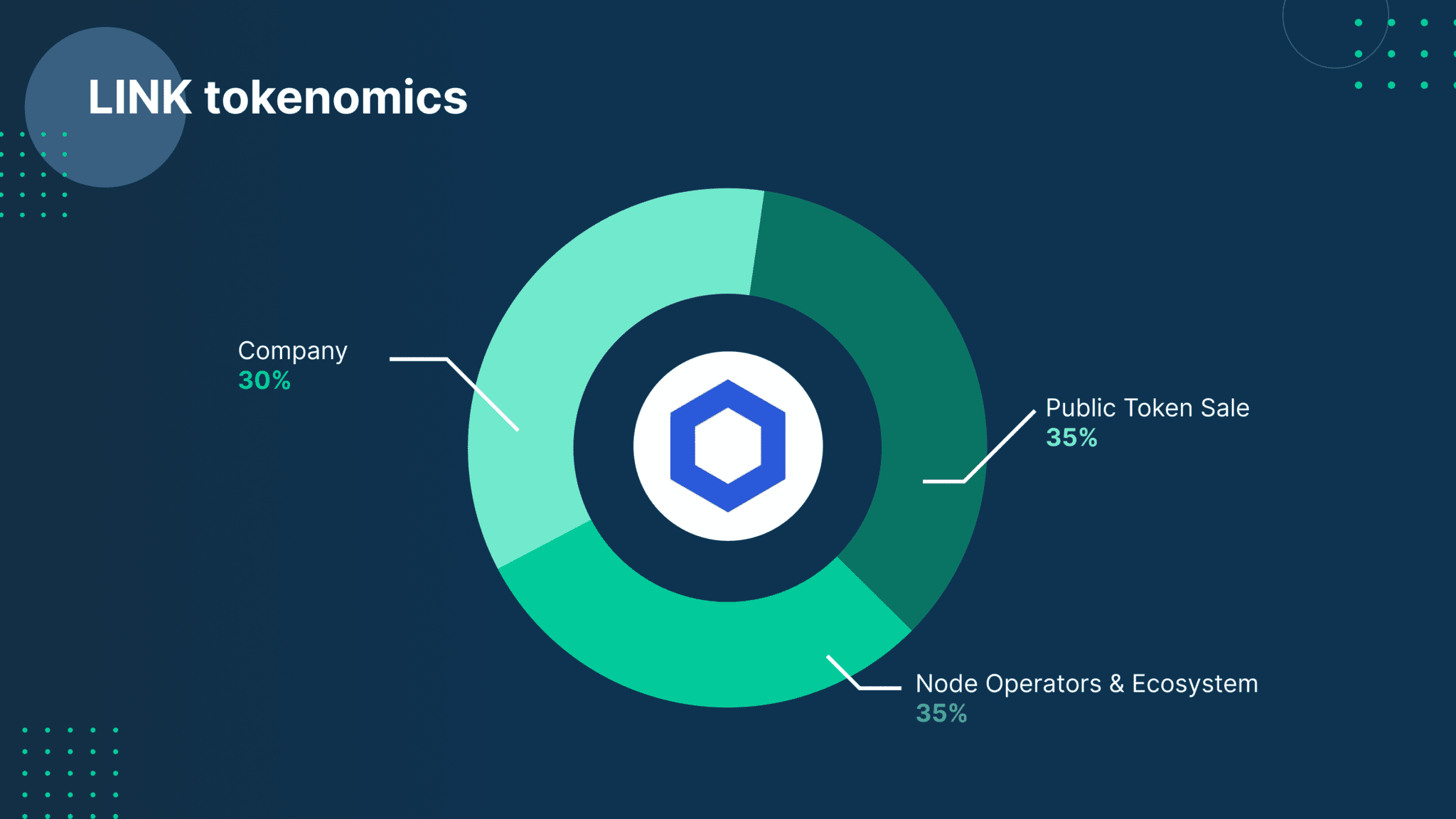 LINK tokenomics

Company
30%

Public Token Sale
35%

Node Operators & Ecosystem
35%